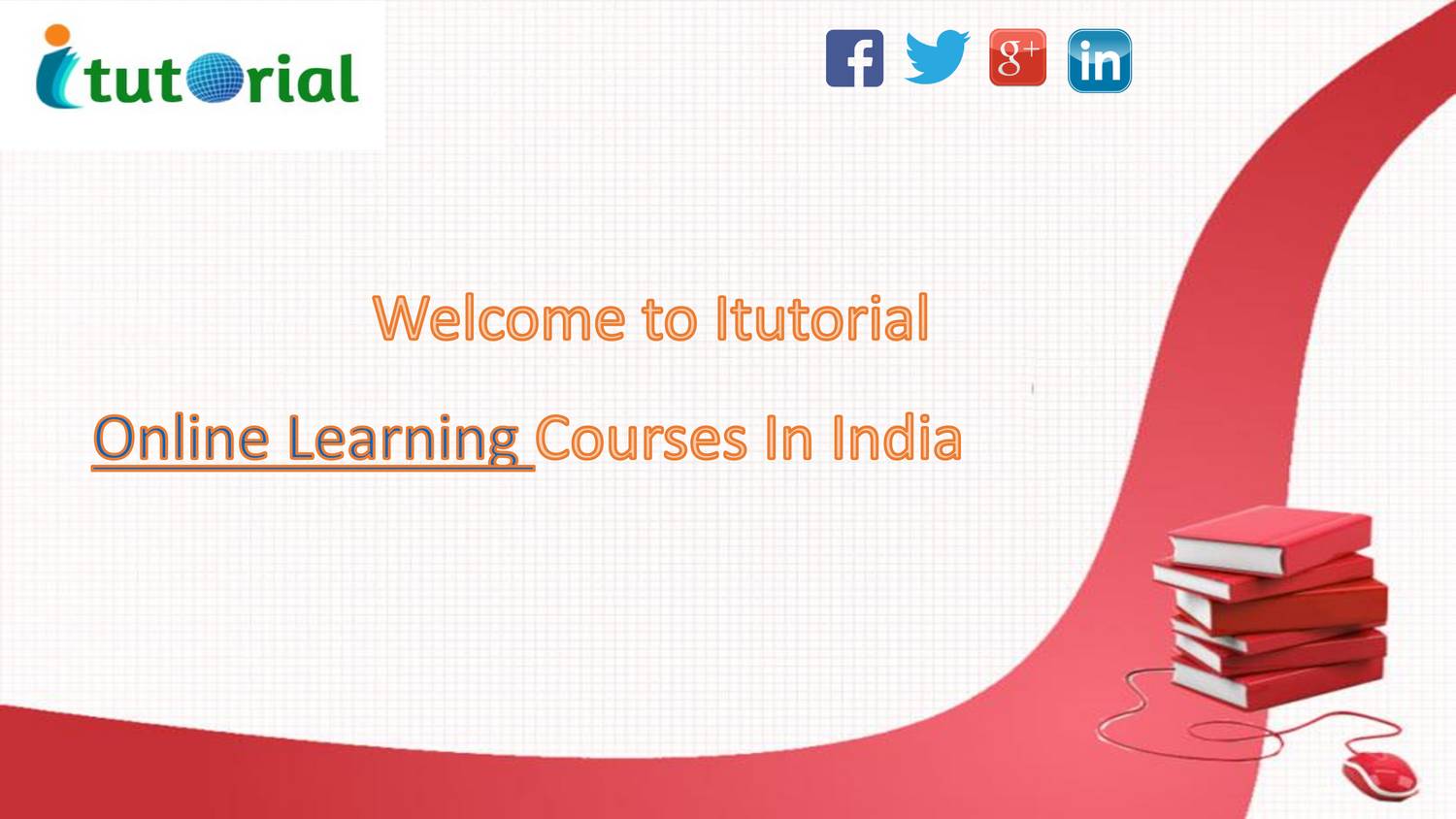 itutorial

f g+ in

Welcome to Itutorial

Online Learning Courses In India